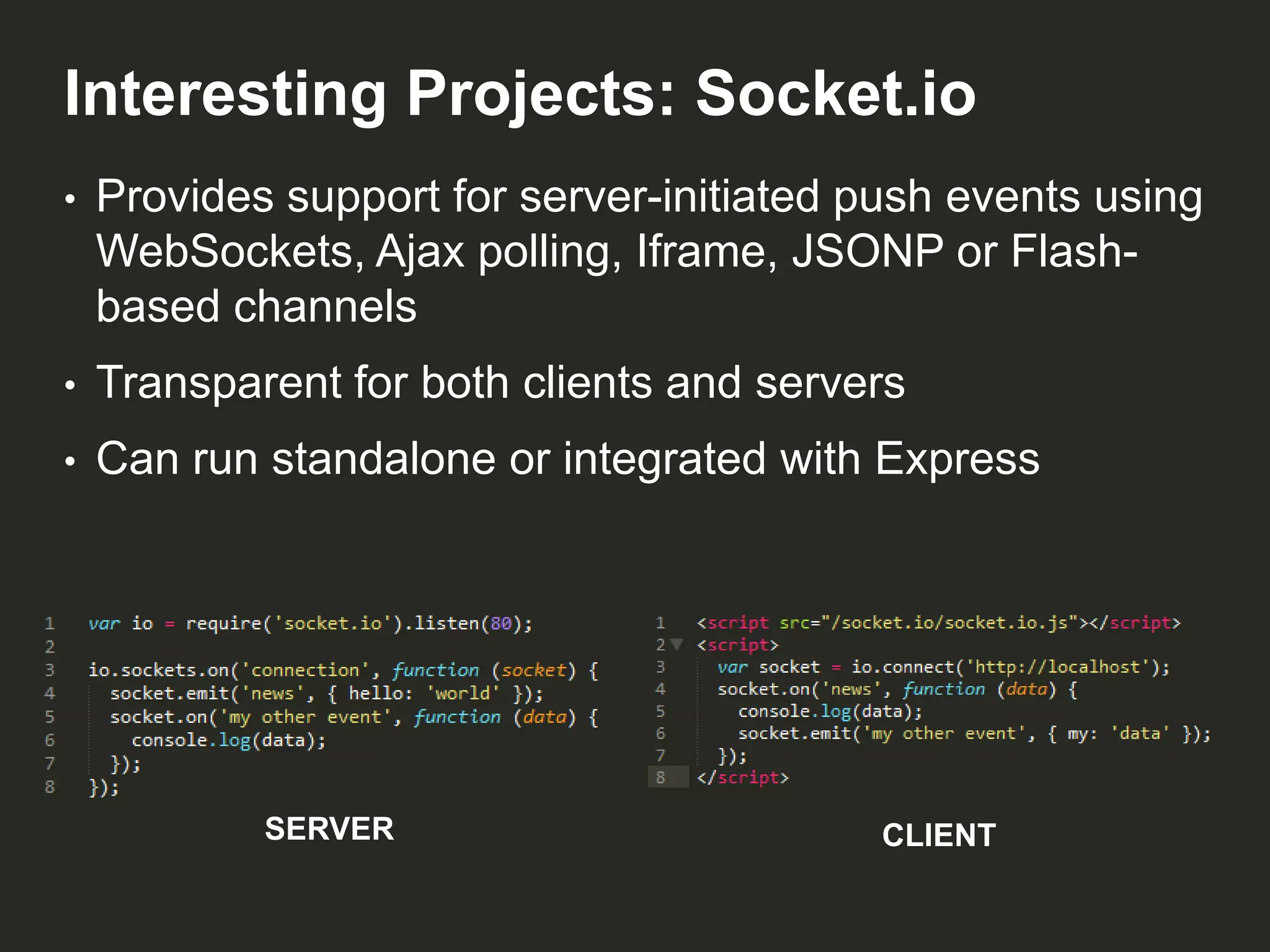 Interesting Projects: Socket.io

• Provides support for server-initiated push events using WebSockets, Ajax polling, Iframe, JSONP or Flash-based channels

• Transparent for both clients and servers

• Can run standalone or integrated with Express

1 var io = require('socket.io').listen(80);
2
3 io.sockets.on('connection', function (socket) {
4 socket.emit('news', { hello: 'world' });
5 socket.on('my other event', function (data) {
6 console.log(data);
7 });
8 });

SERVER

1 <script src="/socket.io/socket.io.js"></script>
2 <script>
3 var socket = io.connect('http://localhost');
4 socket.on('news', function (data) {
5 console.log(data);
6 socket.emit('my other event', { my: 'data' });
7 });
8 </script>

CLIENT